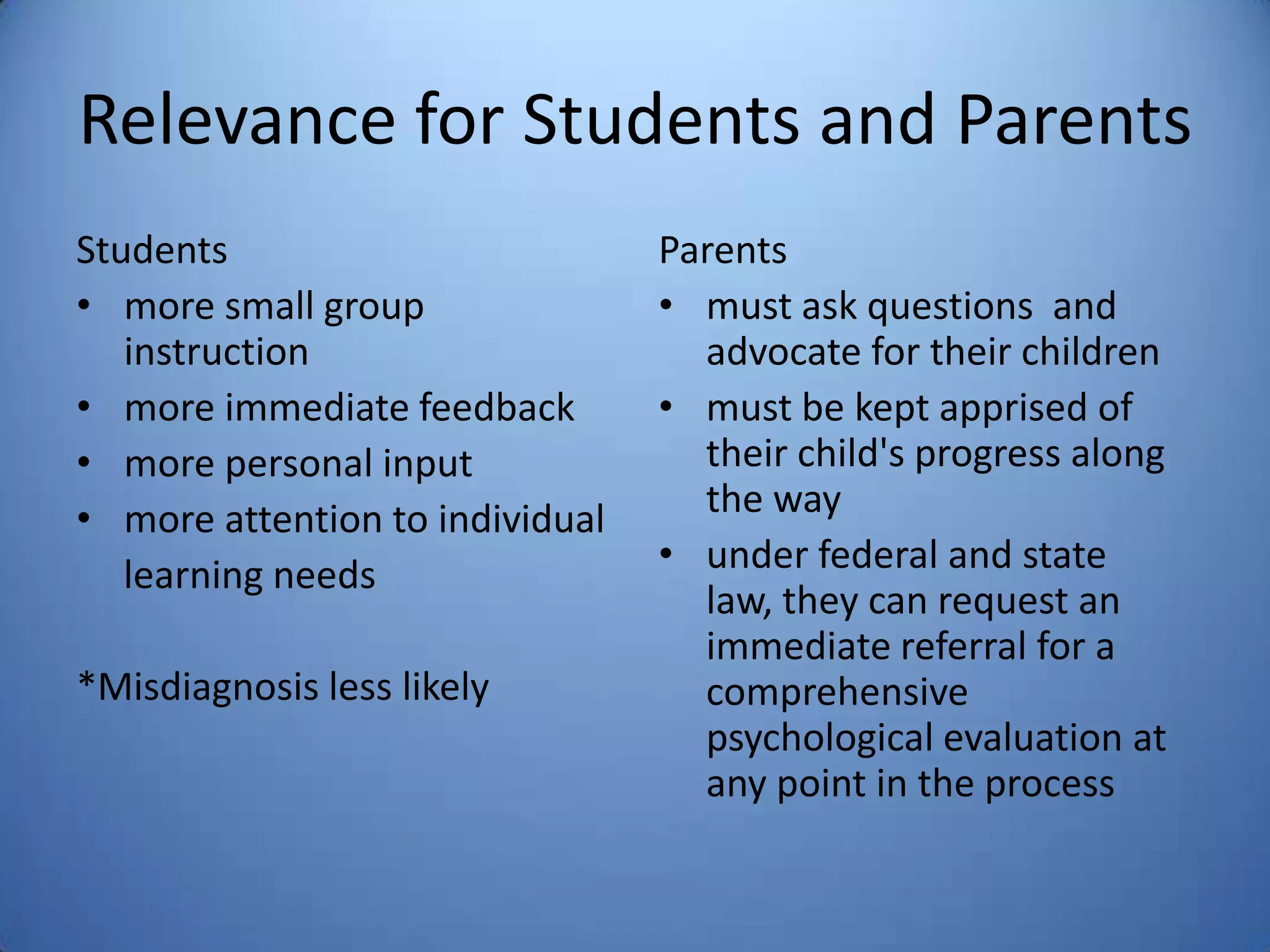 Relevance for Students and Parents

Students
• more small group instruction
• more immediate feedback
• more personal input
• more attention to individual learning needs

*Misdiagnosis less likely

Parents
• must ask questions and advocate for their children
• must be kept apprised of their child's progress along the way
• under federal and state law, they can request an immediate referral for a comprehensive psychological evaluation at any point in the process